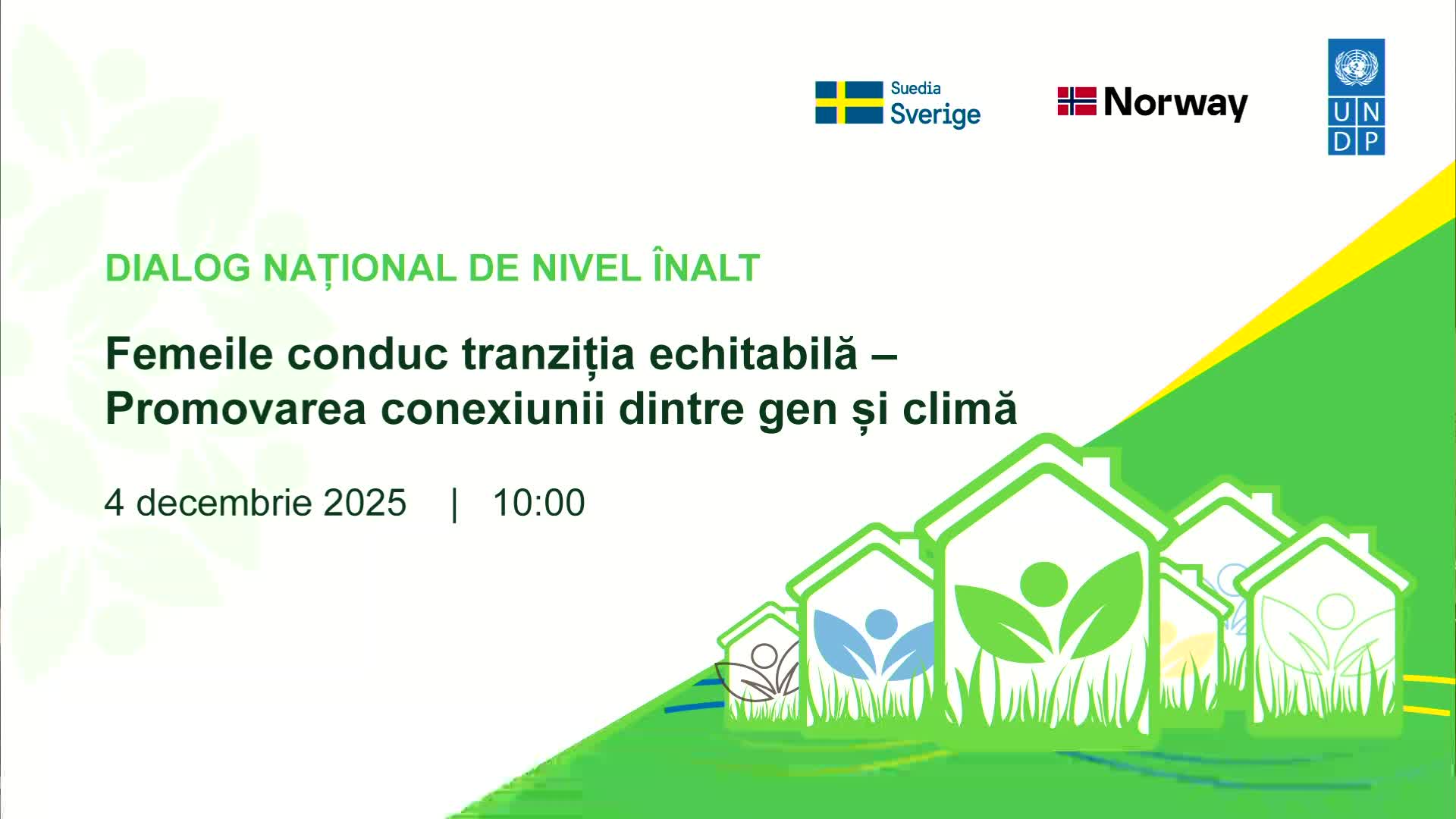 Suedia
Sverige

Norway

U N
D P

DIALOG NAȚIONAL DE NIVEL ÎNALT

Femeile conduc tranziția echitabilă – Promovarea conexiunii dintre gen și climă

4 decembrie 2025 | 10:00